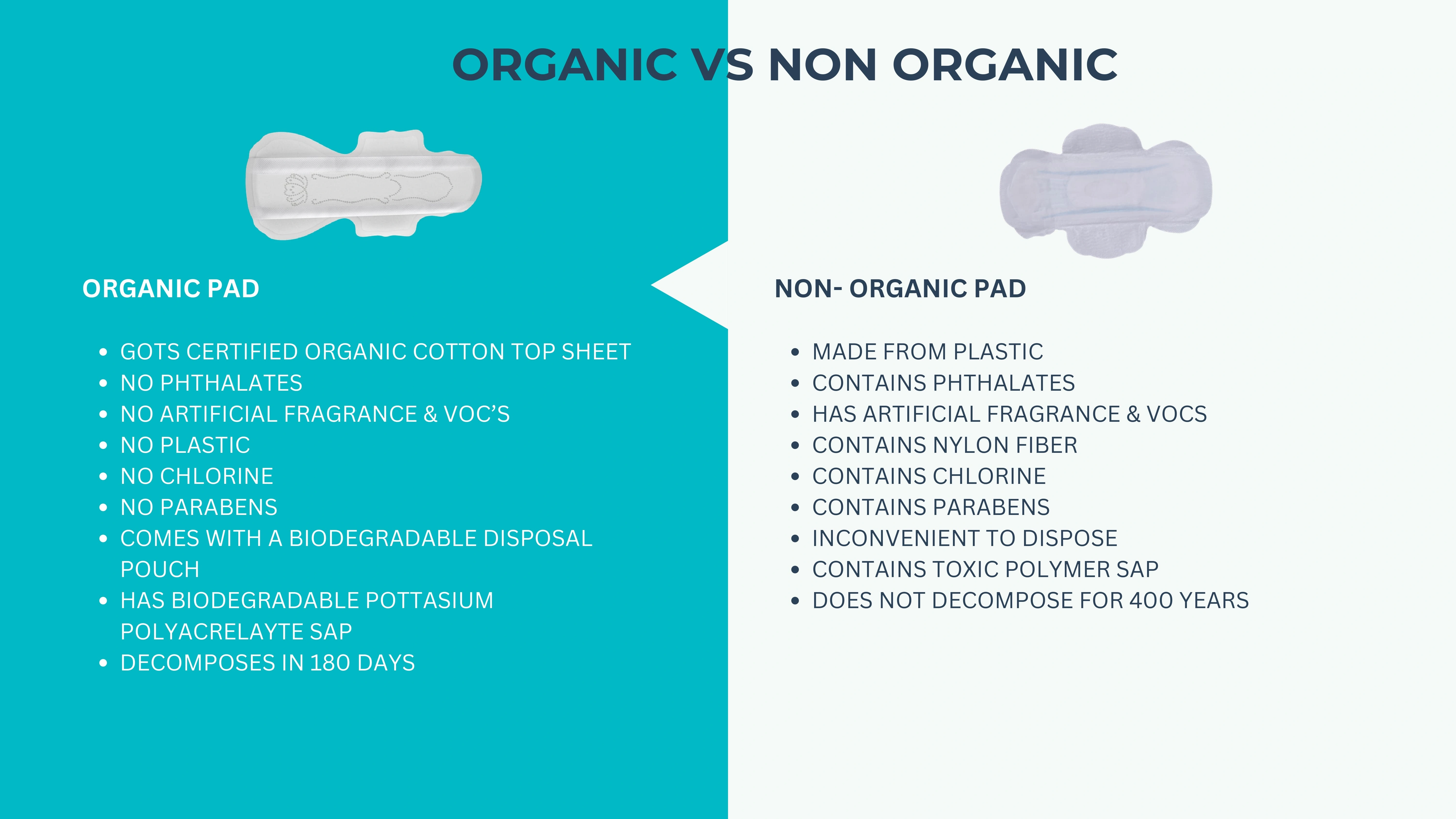 ORGANIC VS NON ORGANIC

ORGANIC PAD

- GOTS CERTIFIED ORGANIC COTTON TOP SHEET
- NO PHTHALATES
- NO ARTIFICIAL FRAGRANCE & VOC'S
- NO PLASTIC
- NO CHLORINE
- NO PARABENS
- COMES WITH A BIODEGRADABLE DISPOSAL POUCH
- HAS BIODEGRADABLE POTTASIUM POLYACRELAYTE SAP
- DECOMPOSES IN 180 DAYS

NON- ORGANIC PAD

- MADE FROM PLASTIC
- CONTAINS PHTHALATES
- HAS ARTIFICIAL FRAGRANCE & VOCS
- CONTAINS NYLON FIBER
- CONTAINS CHLORINE
- CONTAINS PARABENS
- INCONVENIENT TO DISPOSE
- CONTAINS TOXIC POLYMER SAP
- DOES NOT DECOMPOSE FOR 400 YEARS